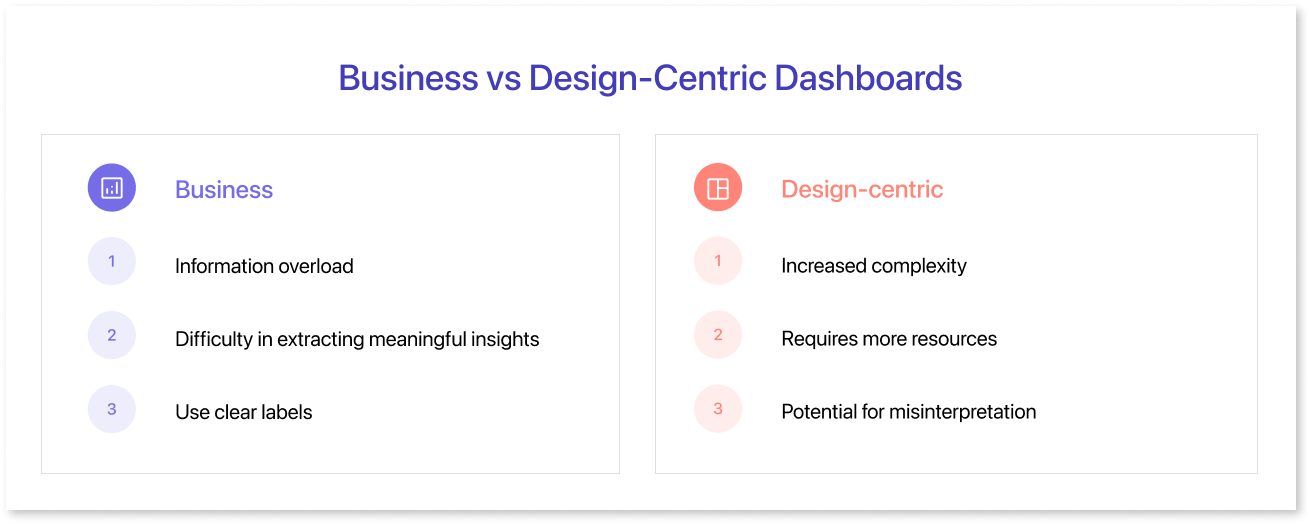 Business vs Design-Centric Dashboards

Business

1 Information overload

2 Difficulty in extracting meaningful insights

3 Use clear labels

Design-centric

1 Increased complexity

2 Requires more resources

3 Potential for misinterpretation